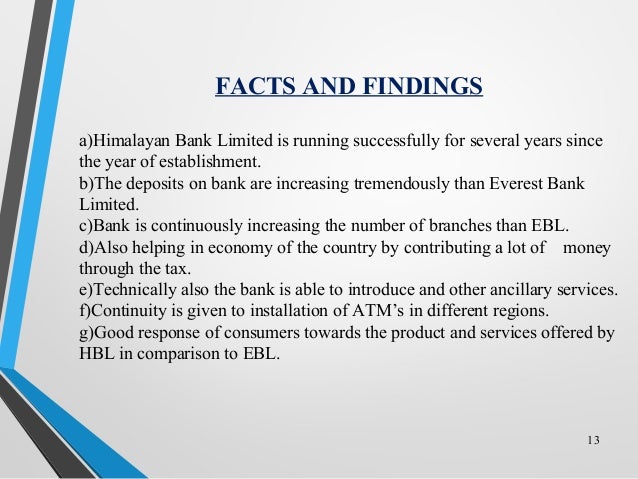 FACTS AND FINDINGS

a)Himalayan Bank Limited is running successfully for several years since the year of establishment.
b)The deposits on bank are increasing tremendously than Everest Bank Limited.
c)Bank is continuously increasing the number of branches than EBL.
d)Also helping in economy of the country by contributing a lot of money through the tax.
e)Technically also the bank is able to introduce and other ancillary services.
f)Continuity is given to installation of ATM's in different regions.
g)Good response of consumers towards the product and services offered by HBL in comparison to EBL.

13